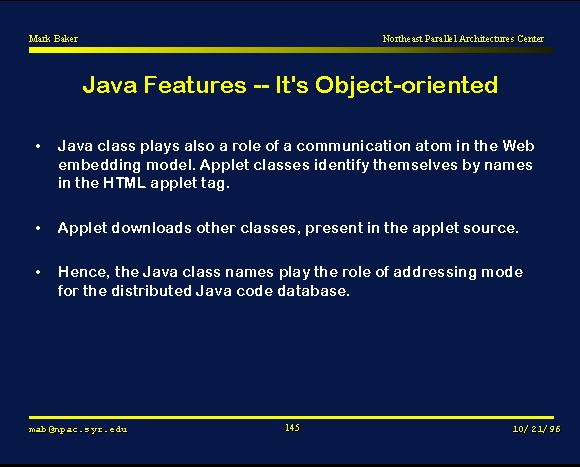 Mark Baker

Northeast Parallel Architectures Center

Java Features -- It's Object-oriented

• Java class plays also a role of a communication atom in the Web embedding model. Applet classes identify themselves by names in the HTML applet tag.

• Applet downloads other classes, present in the applet source.

• Hence, the Java class names play the role of addressing mode for the distributed Java code database.

mab@npac.syr.edu

145

10/21/96